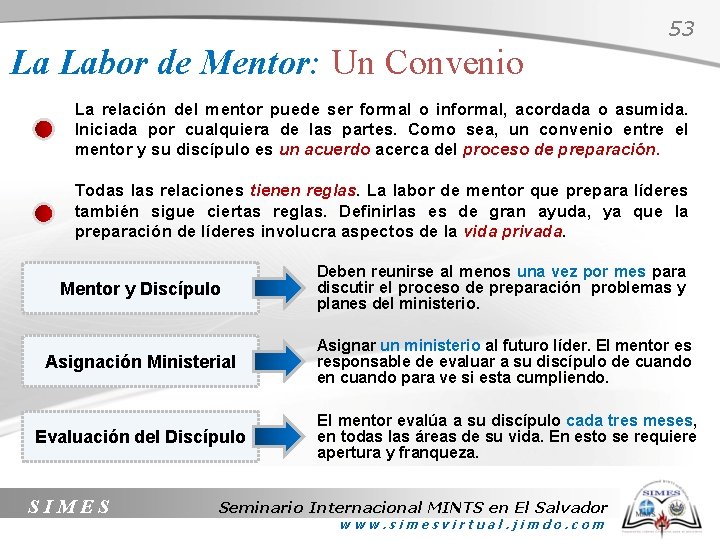 53

La Labor de Mentor: Un Convenio

La relación del mentor puede ser formal o informal, acordada o asumida. Iniciada por cualquiera de las partes. Como sea, un convenio entre el mentor y su discípulo es un acuerdo acerca del proceso de preparación.

Todas las relaciones tienen reglas. La labor de mentor que prepara líderes también sigue ciertas reglas. Definirlas es de gran ayuda, ya que la preparación de líderes involucra aspectos de la vida privada.

Mentor y Discípulo

Deben reunirse al menos una vez por mes para discutir el proceso de preparación problemas y planes del ministerio.

Asignación Ministerial

Asignar un ministerio al futuro líder. El mentor es responsable de evaluar a su discípulo de cuando en cuando para ve si esta cumpliendo.

Evaluación del Discípulo

El mentor evalúa a su discípulo cada tres meses, en todas las áreas de su vida. En esto se requiere apertura y franqueza.

SIMES

Seminario Internacional MINTS en El Salvador
www.simesvirtual.jimdo.com

SIMES
MINTS